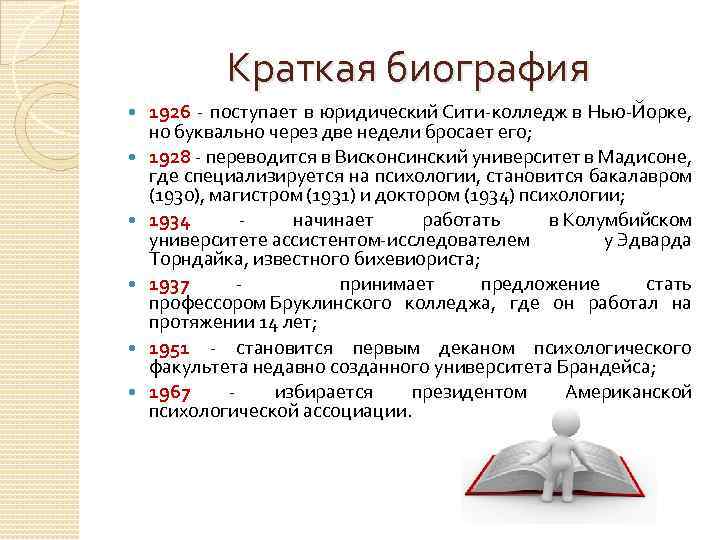 Краткая биография

1926 - поступает в юридический Сити-колледж в Нью-Йорке, но буквально через две недели бросает его;

1928 - переводится в Висконсинский университет в Мадисоне, где специализируется на психологии, становится бакалавром (1930), магистром (1931) и доктором (1934) психологии;

1934 - начинает работать в Колумбийском университете ассистентом-исследователем у Эдварда Торндайка, известного бихевиориста;

1937 - принимает предложение стать профессором Бруклинского колледжа, где он работал на протяжении 14 лет;

1951 - становится первым деканом психологического факультета недавно созданного университета Брандейса;

1967 - избирается президентом Американской психологической ассоциации.